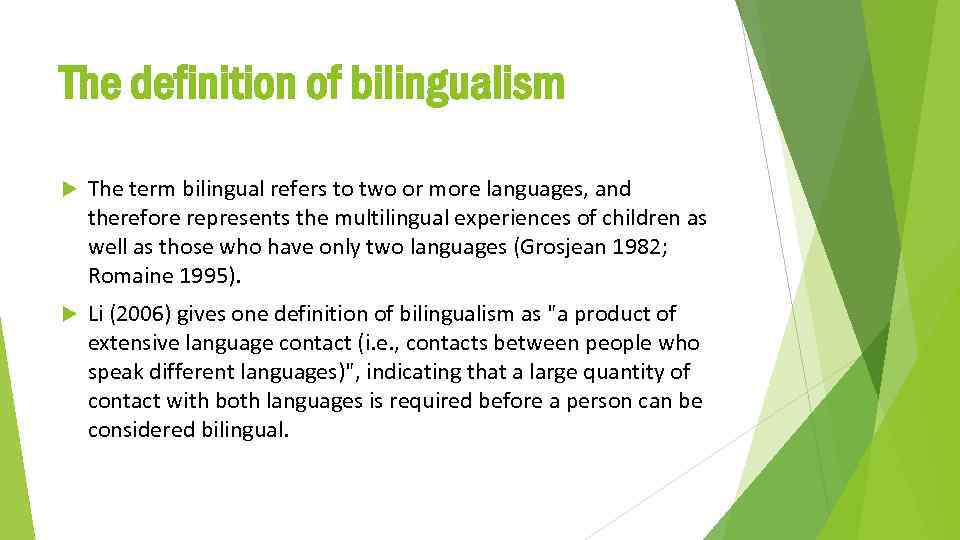 The definition of bilingualism

The term bilingual refers to two or more languages, and therefore represents the multilingual experiences of children as well as those who have only two languages (Grosjean 1982; Romaine 1995).

Li (2006) gives one definition of bilingualism as "a product of extensive language contact (i.e., contacts between people who speak different languages)", indicating that a large quantity of contact with both languages is required before a person can be considered bilingual.